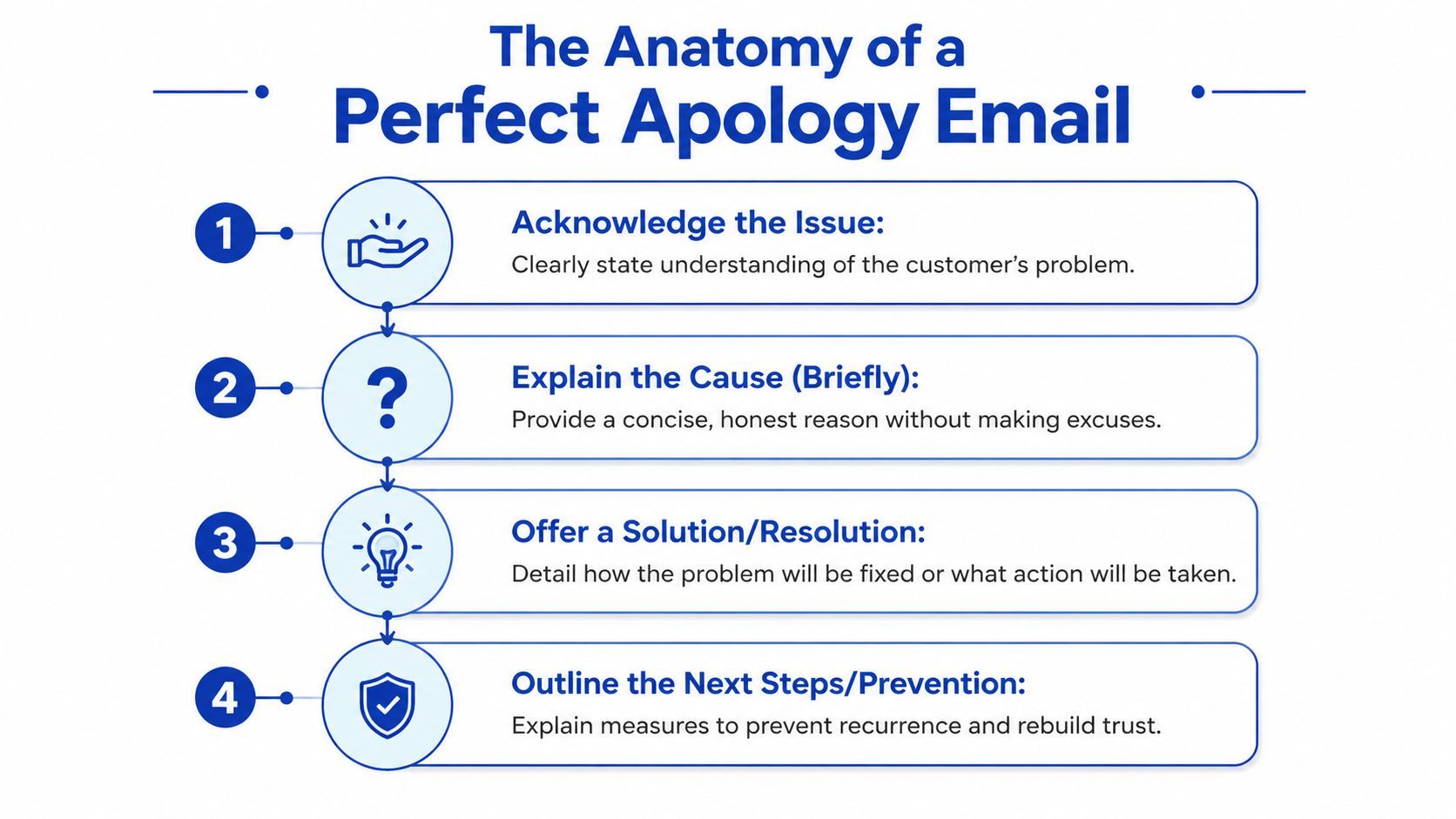 The Anatomy of a
Perfect Apology Email

1
Acknowledge the Issue:
Clearly state understanding of the customer's problem.

2
?
Explain the Cause (Briefly):
Provide a concise, honest reason without making excuses.

3
Offer a Solution/Resolution:
Detail how the problem will be fixed or what action will be taken.

4
Outline the Next Steps/Prevention:
Explain measures to prevent recurrence and rebuild trust.